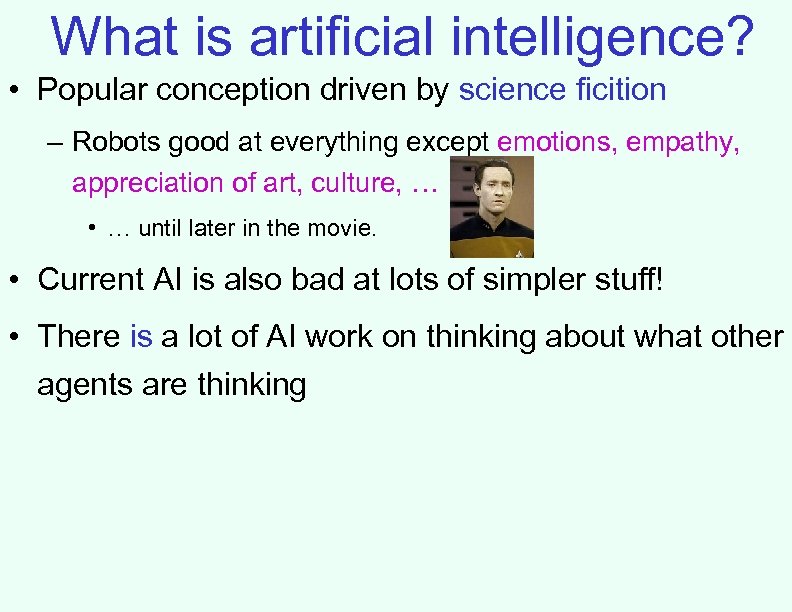 What is artificial intelligence?

• Popular conception driven by science ficition

– Robots good at everything except emotions, empathy, appreciation of art, culture, …

• … until later in the movie.

• Current AI is also bad at lots of simpler stuff!

• There is a lot of AI work on thinking about what other agents are thinking